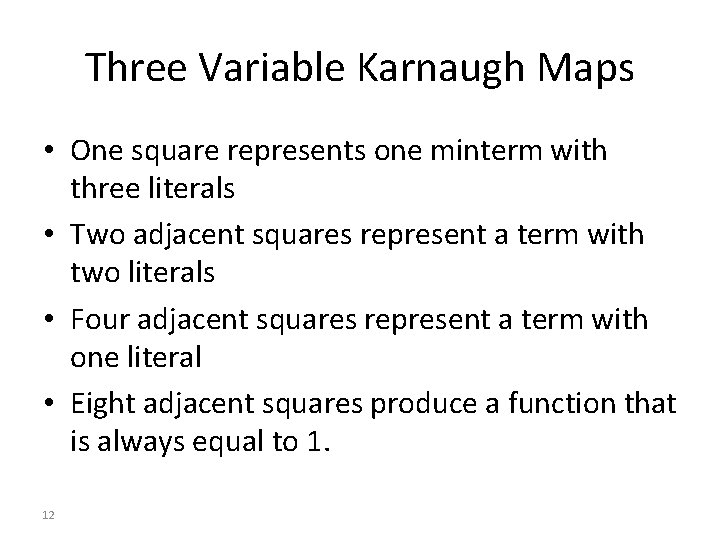 Three Variable Karnaugh Maps

• One square represents one minterm with three literals
• Two adjacent squares represent a term with two literals
• Four adjacent squares represent a term with one literal
• Eight adjacent squares produce a function that is always equal to 1.

12